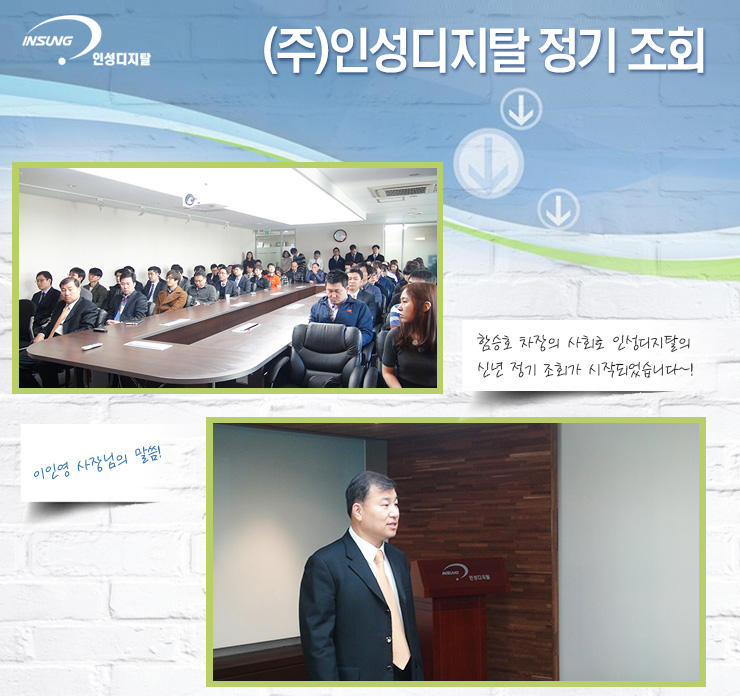 INSUNG
인성디지탈

(주)인성디지탈 정기 조회

함승호 차장의 사회로 인성디지탈의 신년 정기 조회가 시작되었습니다~!

이인영 사장님의 말씀!

INSUNG 인성디지탈